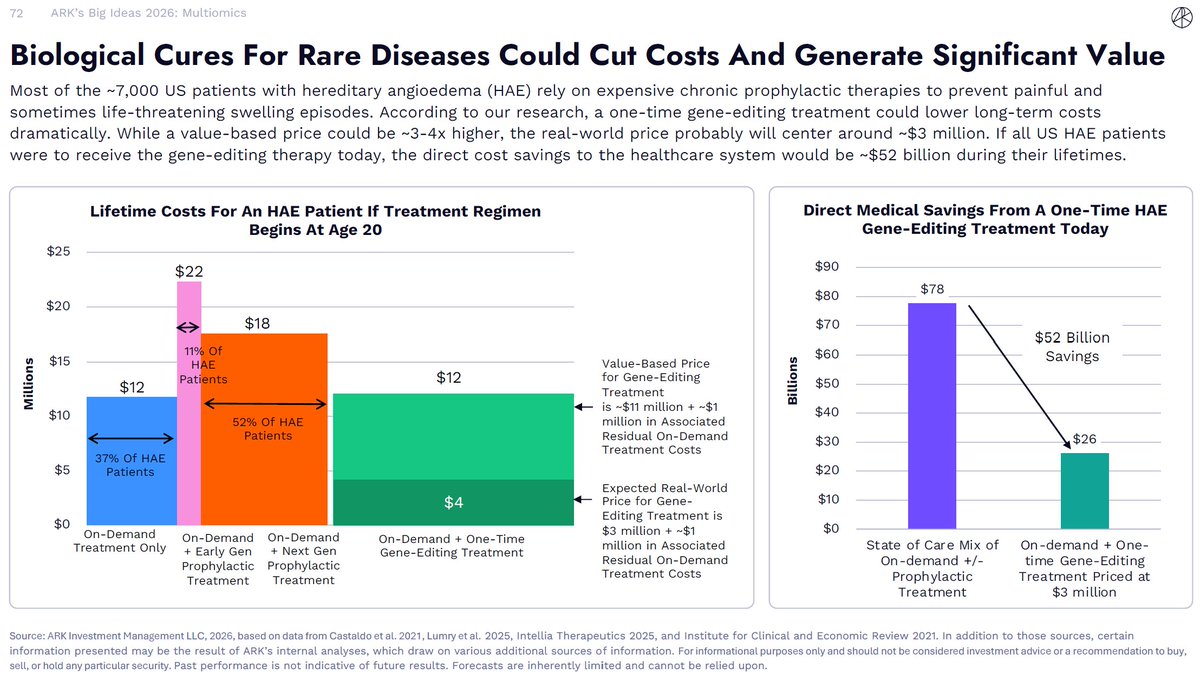 72 ARK's Big Ideas 2026: Multiomics

Biological Cures For Rare Diseases Could Cut Costs And Generate Significant Value

Most of the ~7,000 US patients with hereditary angioedema (HAE) rely on expensive chronic prophylactic therapies to prevent painful and sometimes life-threatening swelling episodes. According to our research, a one-time gene-editing treatment could lower long-term costs dramatically. While a value-based price could be ~3-4x higher, the real-world price probably will center around ~$3 million. If all US HAE patients were to receive the gene-editing therapy today, the direct cost savings to the healthcare system would be ~$52 billion during their lifetimes.

Lifetime Costs For An HAE Patient If Treatment Regimen Begins At Age 20

Millions

$25
$20
$15
$10
$5
$0

$12
37% Of HAE Patients
$22
11% Of HAE Patients
$18
52% Of HAE Patients
$12
$4

On-Demand Treatment Only
On-Demand + Early Gen Prophylactic Treatment
On-Demand + Next Gen Prophylactic Treatment
On-Demand + One-Time Gene-Editing Treatment

Value-Based Price for Gene-Editing Treatment is ~$11 million + ~$1 million in Associated Residual On-Demand Treatment Costs

Expected Real-World Price for Gene-Editing Treatment is $3 million + ~$1 million in Associated Residual On-Demand Treatment Costs

Direct Medical Savings From A One-Time HAE Gene-Editing Treatment Today

Billions

$90
$80
$70
$60
$50
$40
$30
$20
$10
$0

$78
$52 Billion Savings
$26

State of Care Mix of On-demand +/- Prophylactic Treatment
On-demand + One-time Gene-Editing Treatment Priced at $3 million

Source: ARK Investment Management LLC, 2026, based on data from Castaldo et al. 2021, Lumry et al. 2025, Intellia Therapeutics 2025, and Institute for Clinical and Economic Review 2021. In addition to those sources, certain information presented may be the result of ARK's internal analyses, which draw on various additional sources of information. For informational purposes only and should not be considered investment advice or a recommendation to buy, sell, or hold any particular security. Past performance is not indicative of future results. Forecasts are inherently limited and cannot be relied upon.